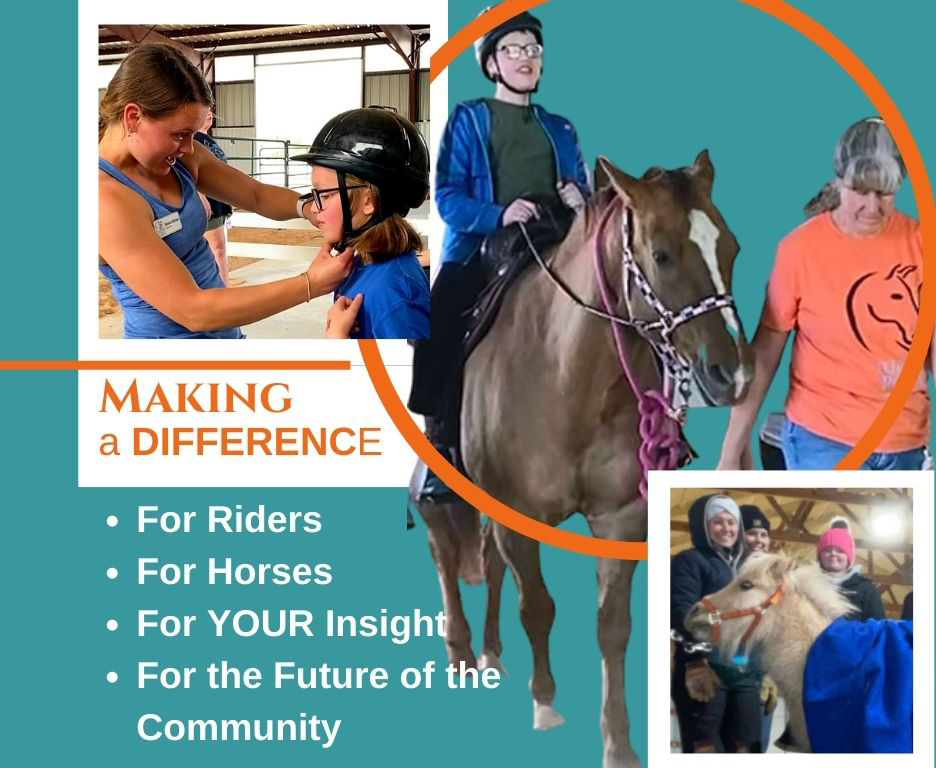 MAKING
a DIFFERENCE

- For Riders
- For Horses
- For YOUR Insight
- For the Future of the Community